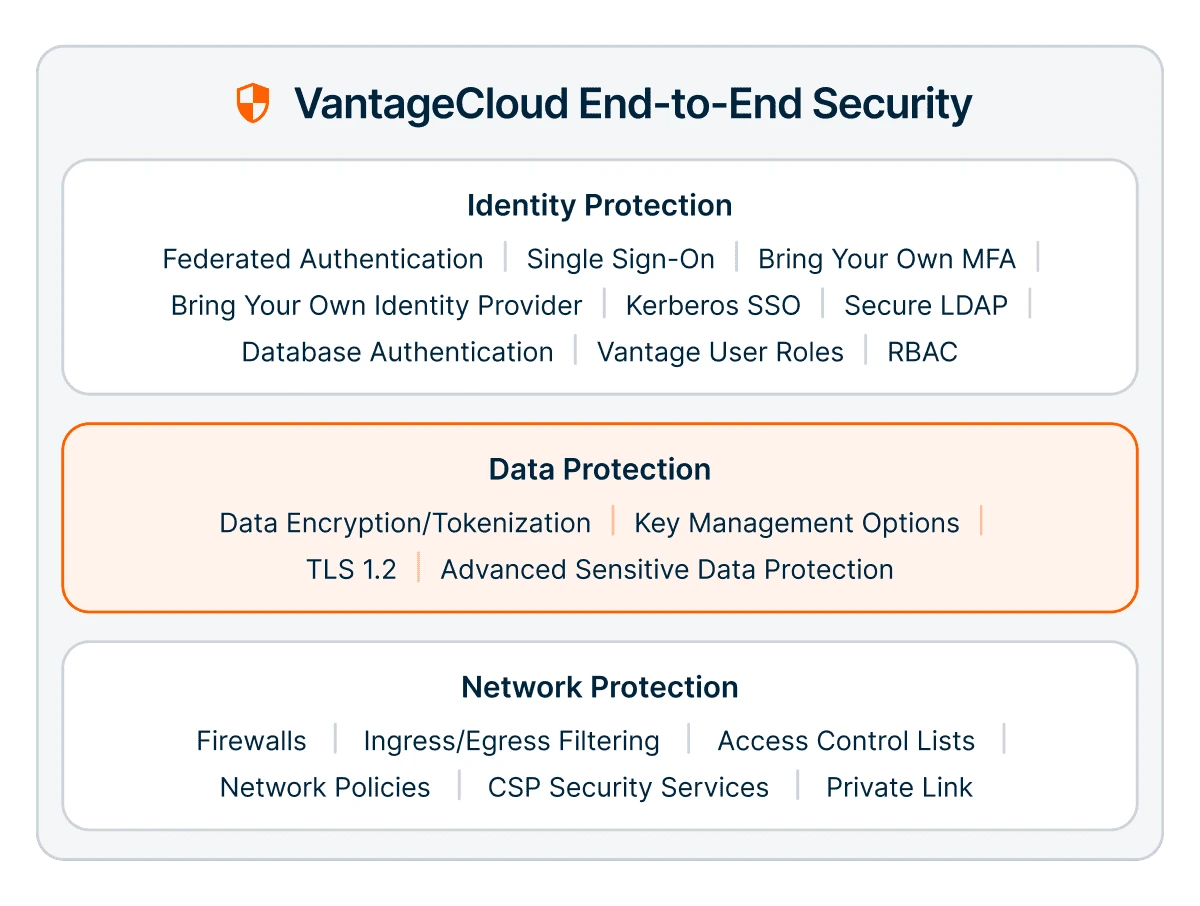 VantageCloud End-to-End Security

Identity Protection

Federated Authentication | Single Sign-On | Bring Your Own MFA | Bring Your Own Identity Provider | Kerberos SSO | Secure LDAP | Database Authentication | Vantage User Roles | RBAC

Data Protection

Data Encryption/Tokenization | Key Management Options | TLS 1.2 | Advanced Sensitive Data Protection

Network Protection

Firewalls | Ingress/Egress Filtering | Access Control Lists | Network Policies | CSP Security Services | Private Link